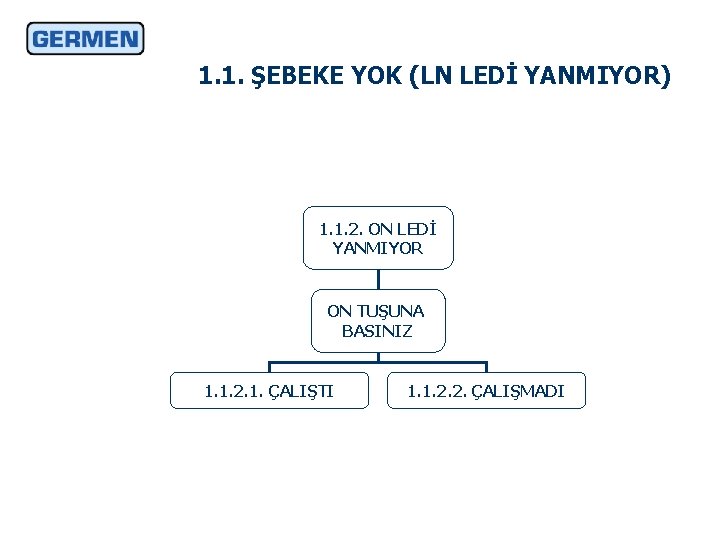 GERMEN

1.1. ŞEBEKE YOK (LN LEDİ YANMIYOR)

1.1.2. ON LEDİ YANMIYOR

ON TUŞUNA BASINIZ

1.1.2.1. ÇALIŞTI

1.1.2.2. ÇALIŞMADI